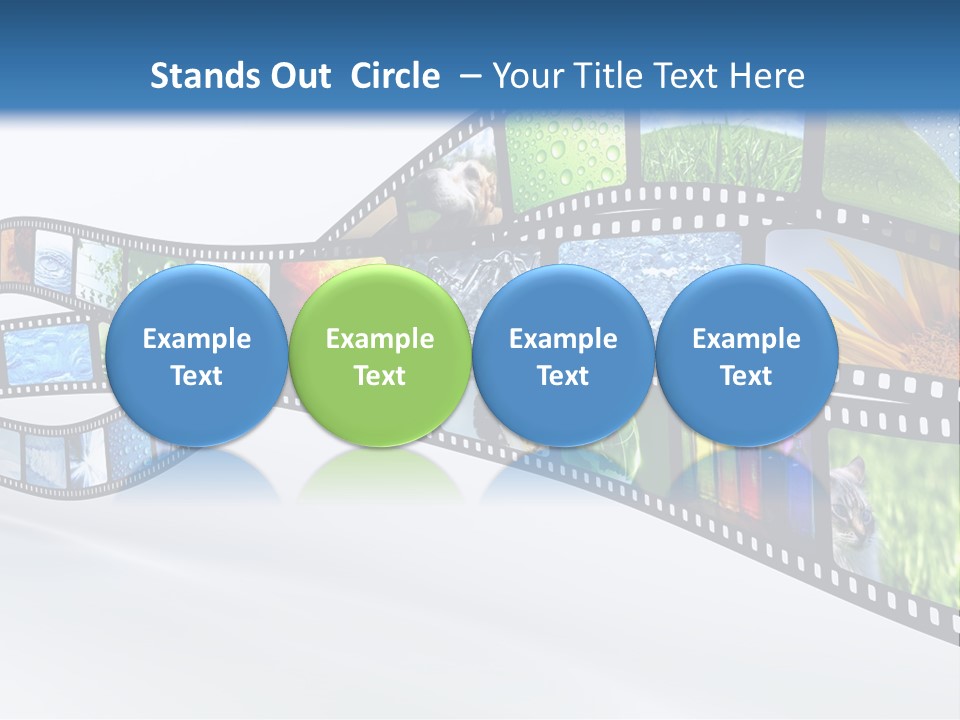 Stands Out Circle – Your Title Text Here

Example Text

Example Text

Example Text

Example Text